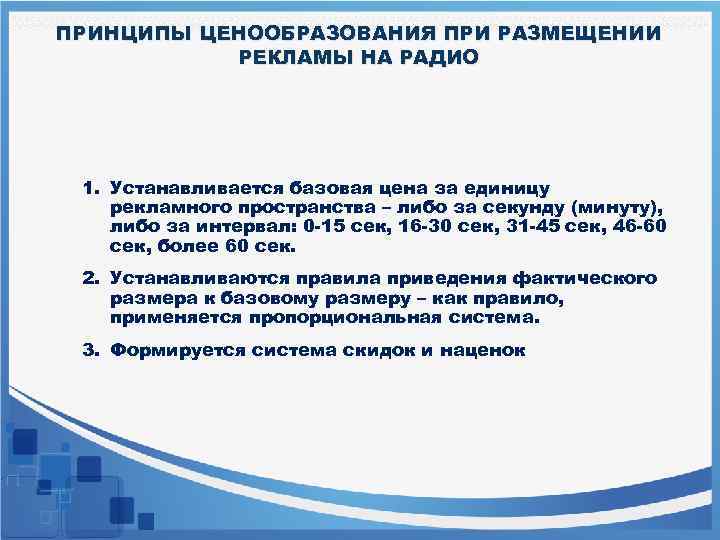 ПРИНЦИПЫ ЦЕНООБРАЗОВАНИЯ ПРИ РАЗМЕЩЕНИИ РЕКЛАМЫ НА РАДИО

1. Устанавливается базовая цена за единицу рекламного пространства – либо за секунду (минуту), либо за интервал: 0-15 сек, 16-30 сек, 31-45 сек, 46-60 сек, более 60 сек.

2. Устанавливаются правила приведения фактического размера к базовому размеру – как правило, применяется пропорциональная система.

3. Формируется система скидок и наценок